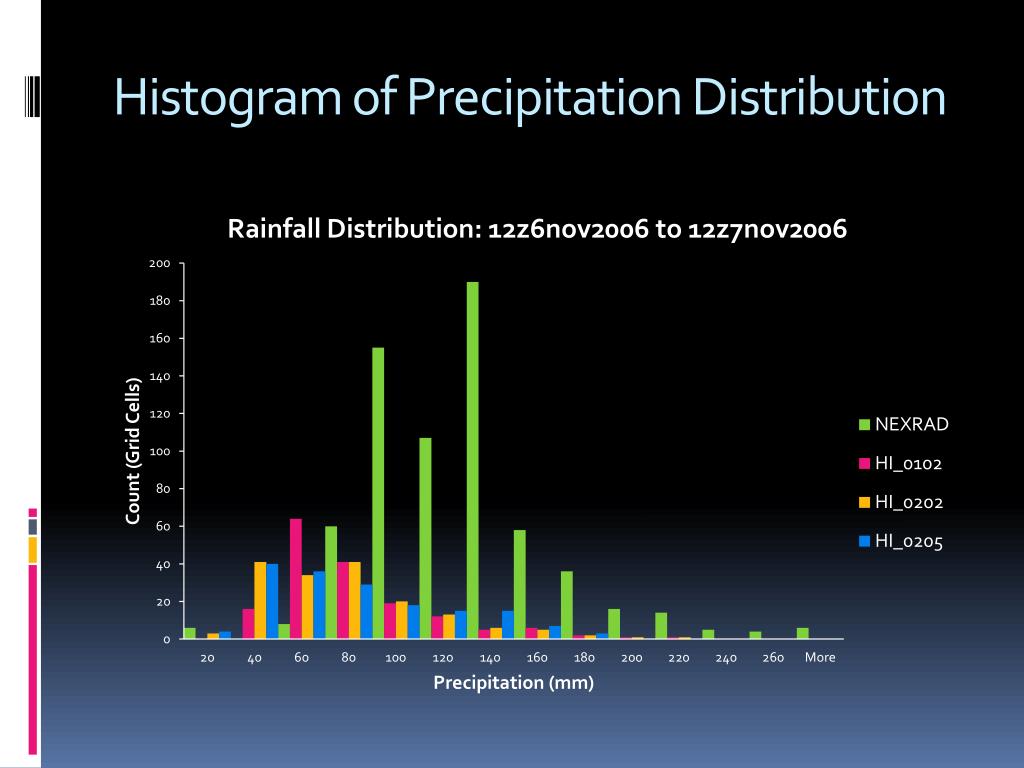 Histogram of Precipitation Distribution

Rainfall Distribution: 12z6nov2006 to 12z7nov2006

Count (Grid Cells)

200
180
160
140
120
100
80
60
40
20
0

20 40 60 80 100 120 140 160 180 200 220 240 260 More

Precipitation (mm)

NEXRAD
HI_0102
HI_0202
HI_0205